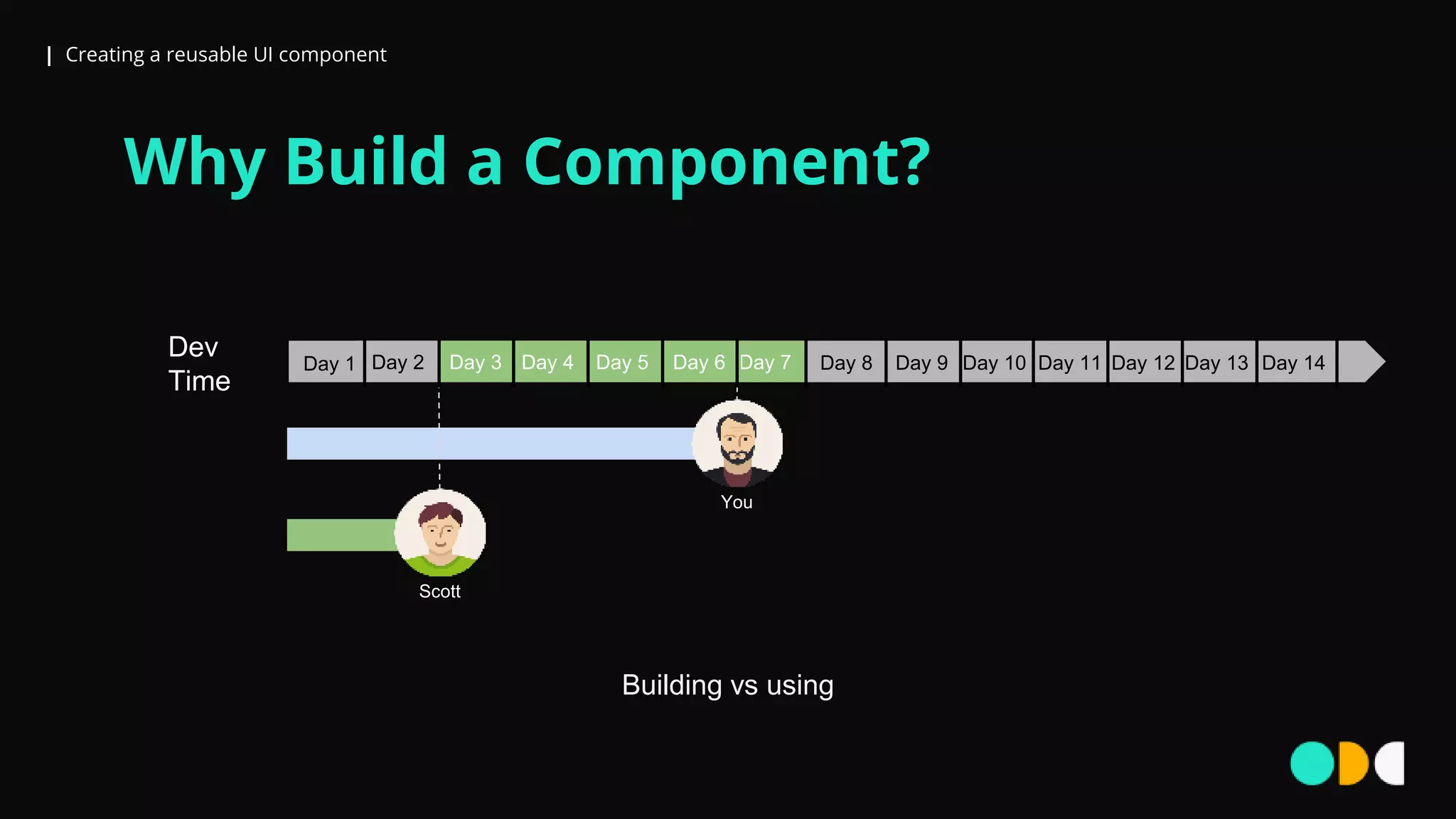 Creating a reusable UI component

Why Build a Component?

Dev Time

Day 1 Day 2 Day 3 Day 4 Day 5 Day 6 Day 7 Day 8 Day 9 Day 10 Day 11 Day 12 Day 13 Day 14

You

Scott

Building vs using